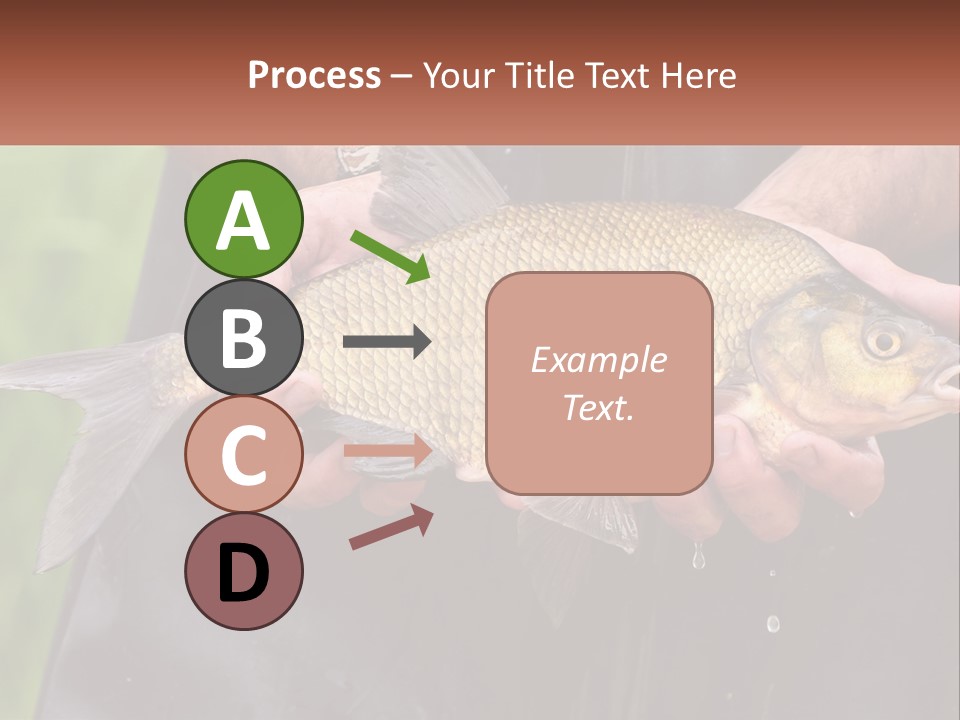 Process – Your Title Text Here

A

B

C

D

Example Text.